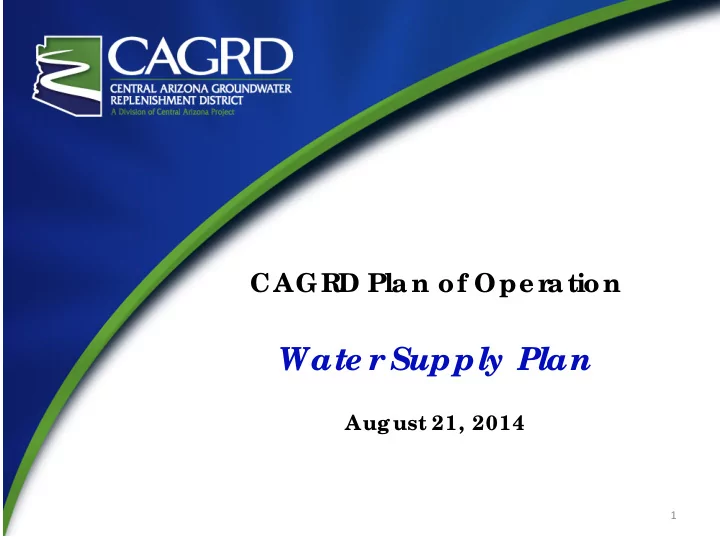 CAGRD
CENTRAL ARIZONA GROUNDWATER REPLENISHMENT DISTRICT
A Division of Central Arizona Project

CAGRD Plan of Operation

Water Supply Plan

August 21, 2014

1